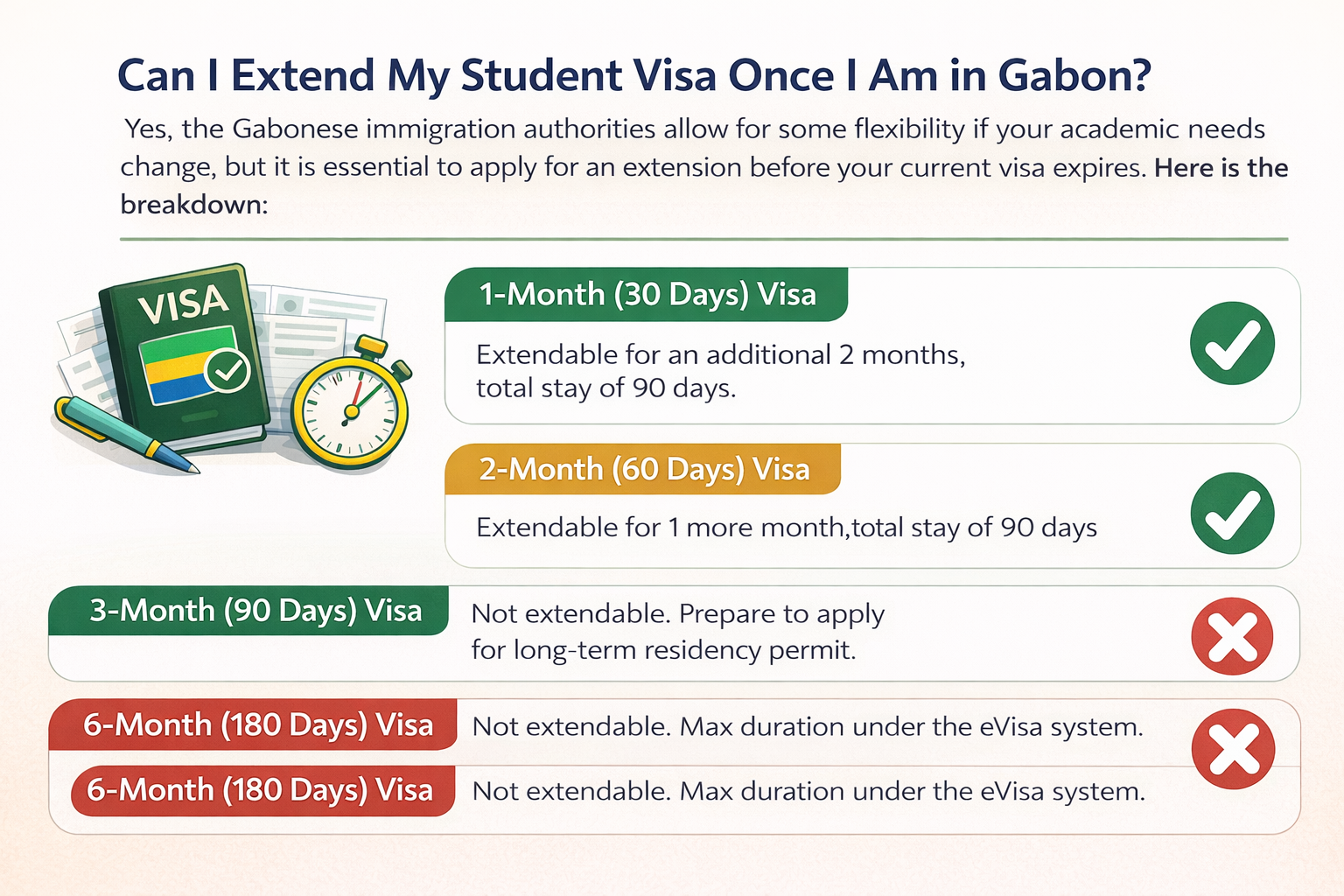 Can I Extend My Student Visa Once I Am in Gabon?

Yes, the Gabonese immigration authorities allow for some flexibility if your academic needs change, but it is essential to apply for an extension before your current visa expires. Here is the breakdown:

VISA

1-Month (30 Days) Visa

Extendable for an additional 2 months, total stay of 90 days.

2-Month (60 Days) Visa

Extendable for 1 more month,total stay of 90 days

3-Month (90 Days) Visa

Not extendable. Prepare to apply for long-term residency permit.

6-Month (180 Days) Visa

Not extendable. Max duration under the eVisa system.

6-Month (180 Days) Visa

Not extendable. Max duration under the eVisa system.